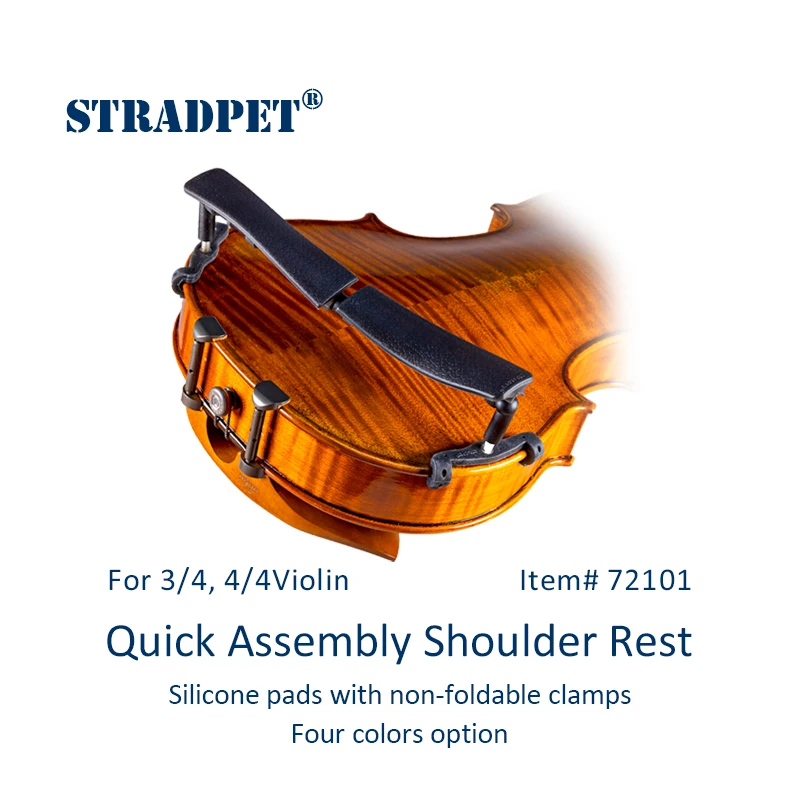 STRADPET®

For 3/4, 4/4Violin

Item# 72101

Quick Assembly Shoulder Rest

Silicone pads with non-foldable clamps
Four colors option